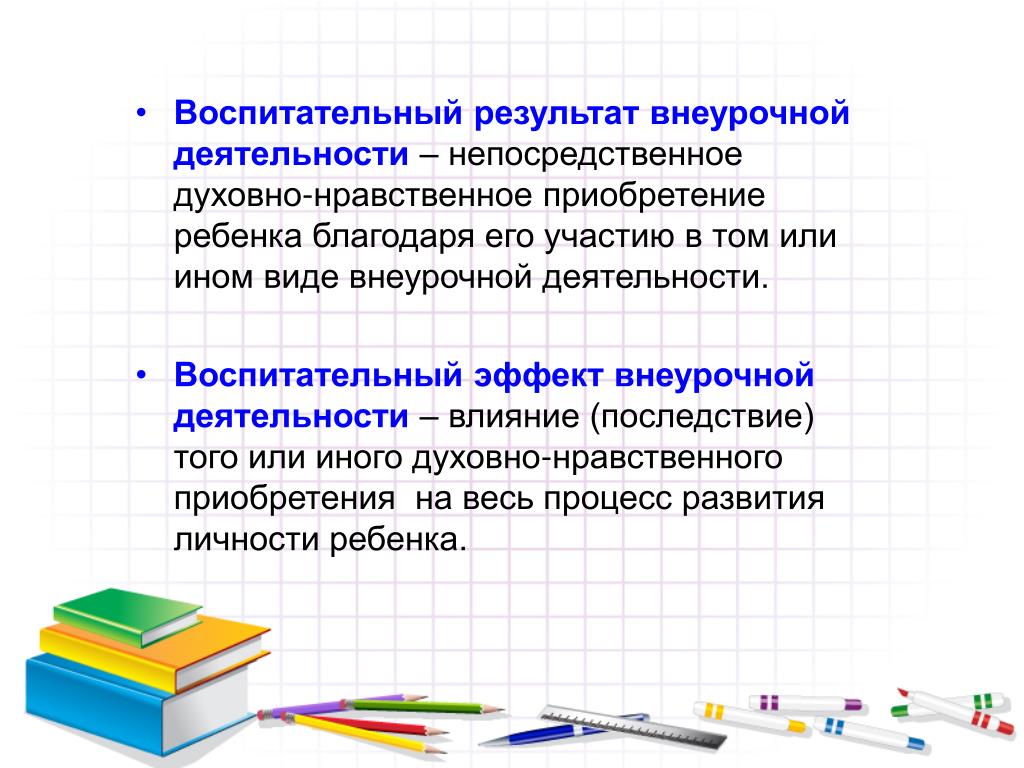 • Воспитательный результат внеурочной деятельности – непосредственное духовно-нравственное приобретение ребенка благодаря его участию в том или ином виде внеурочной деятельности.

• Воспитательный эффект внеурочной деятельности – влияние (последствие) того или иного духовно-нравственного приобретения на весь процесс развития личности ребенка.